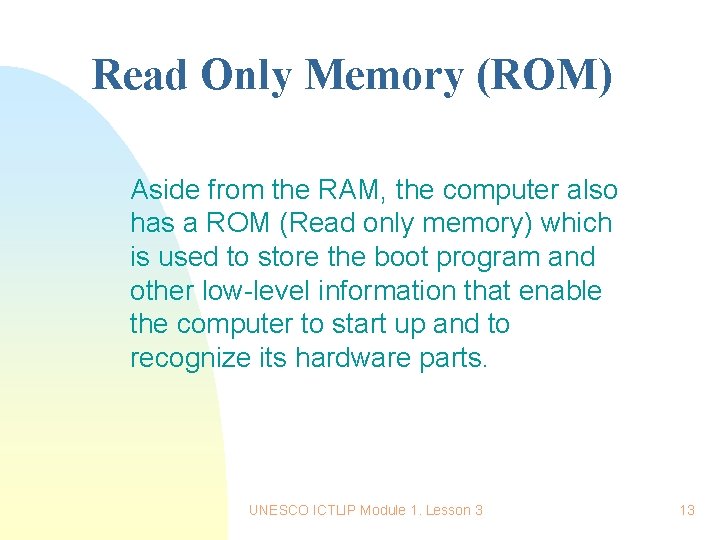 Read Only Memory (ROM)

Aside from the RAM, the computer also has a ROM (Read only memory) which is used to store the boot program and other low-level information that enable the computer to start up and to recognize its hardware parts.

UNESCO ICTLIP Module 1. Lesson 3

13